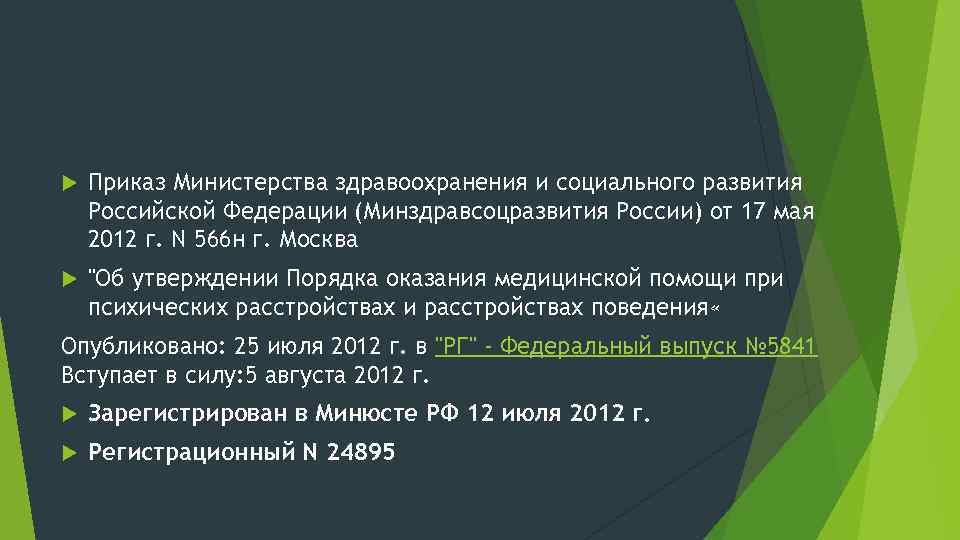 Приказ Министерства здравоохранения и социального развития Российской Федерации (Минздравсоцразвития России) от 17 мая 2012 г. N 566н г. Москва

"Об утверждении Порядка оказания медицинской помощи при психических расстройствах и расстройствах поведения«

Опубликовано: 25 июля 2012 г. в "РГ" - Федеральный выпуск №5841
Вступает в силу:5 августа 2012 г.

Зарегистрирован в Минюсте РФ 12 июля 2012 г.

Регистрационный N 24895